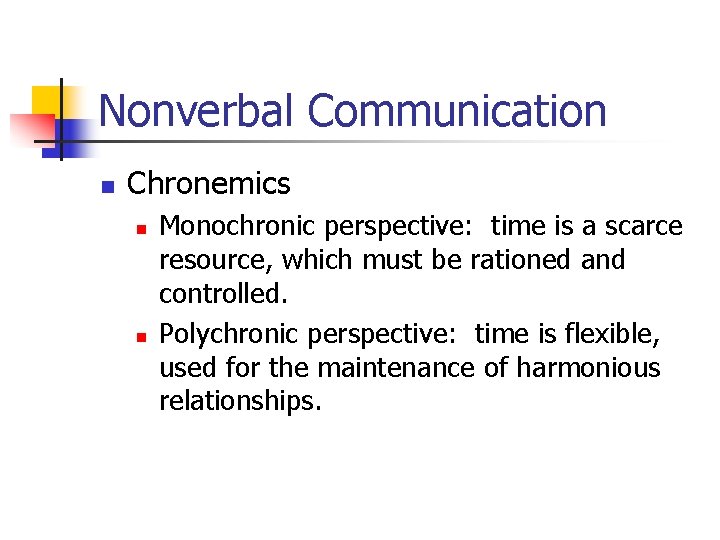 Nonverbal Communication

Chronemics

Monochronic perspective: time is a scarce resource, which must be rationed and controlled.

Polychronic perspective: time is flexible, used for the maintenance of harmonious relationships.